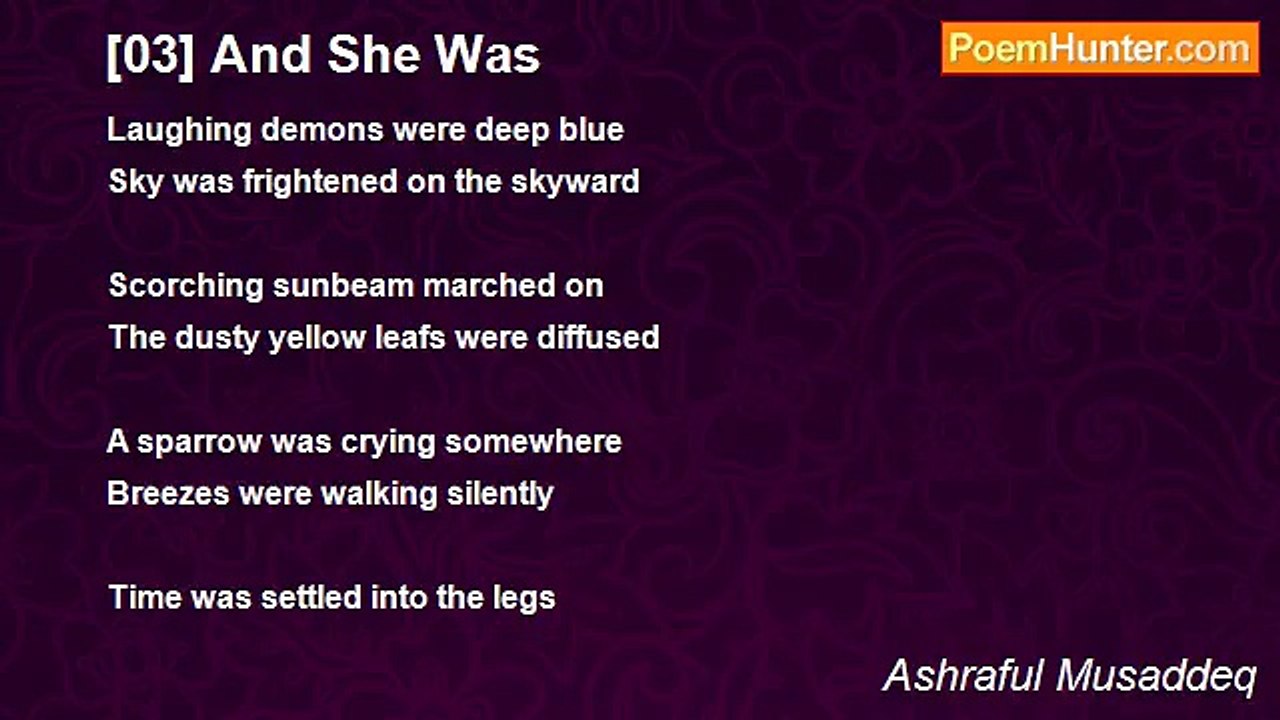 [03] And She Was

PoemHunter.com

Laughing demons were deep blue
Sky was frightened on the skyward

Scorching sunbeam marched on
The dusty yellow leafs were diffused

A sparrow was crying somewhere
Breezes were walking silently

Time was settled into the legs

Ashraful Musaddeq